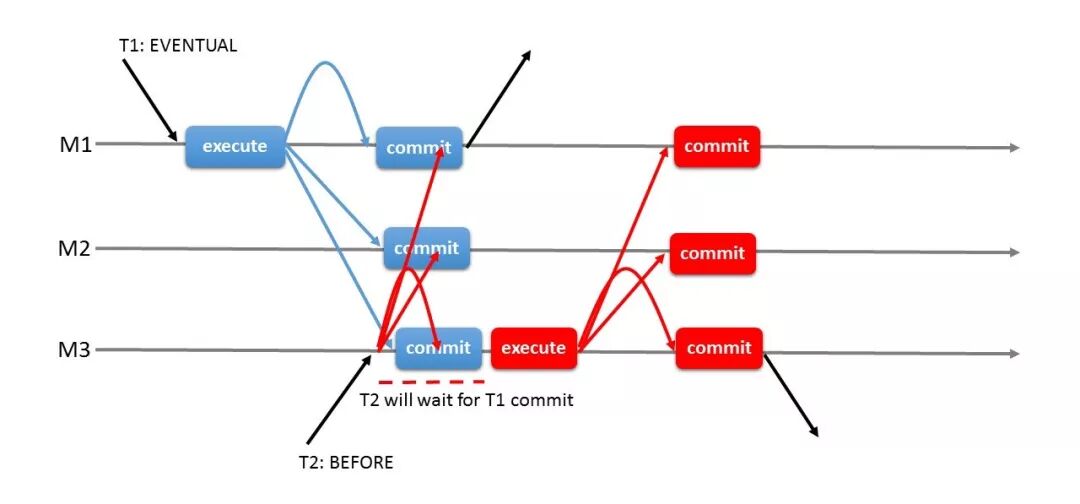 T1: EVENTUAL

M1
execute
commit
commit

M2
commit
commit

M3
commit
execute
commit

T2 will wait for T1 commit

T2: BEFORE